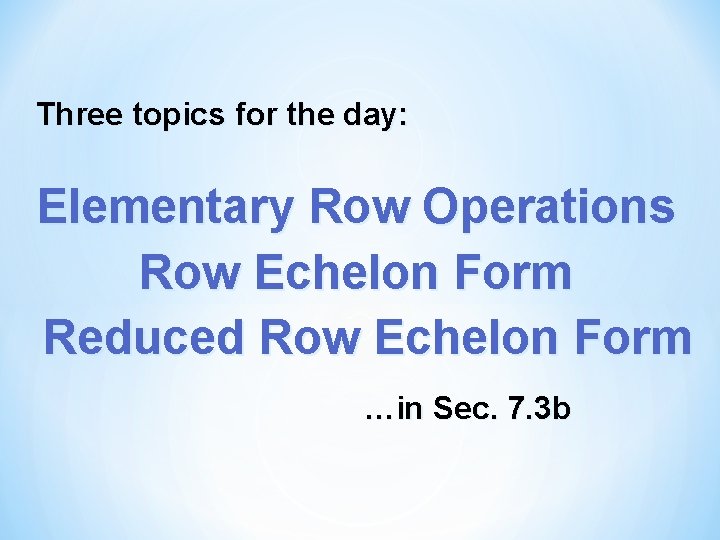 Three topics for the day:

Elementary Row Operations
Row Echelon Form
Reduced Row Echelon Form

…in Sec. 7.3b